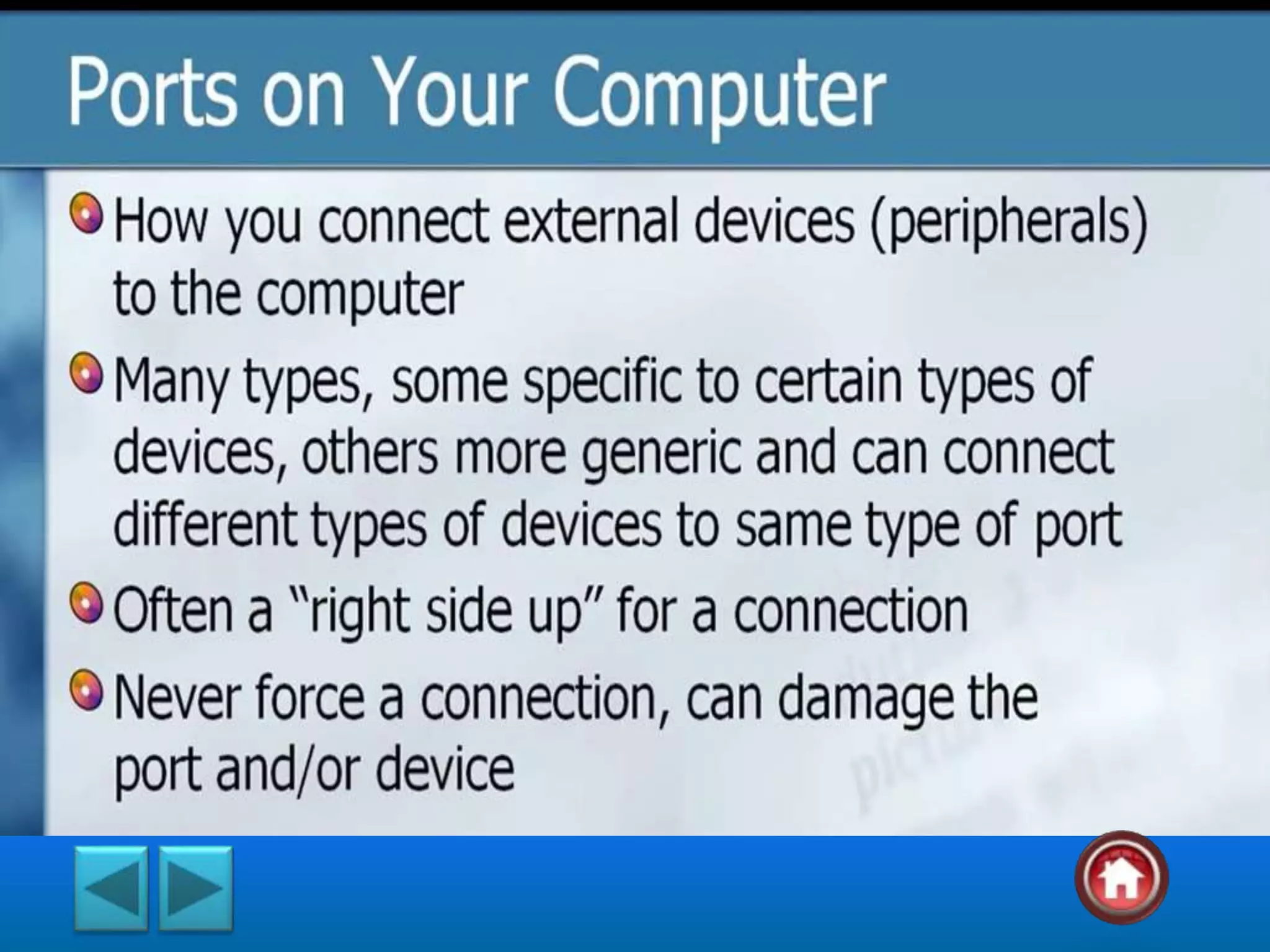 Ports on Your Computer

How you connect external devices (peripherals) to the computer

Many types, some specific to certain types of devices, others more generic and can connect different types of devices to same type of port

Often a "right side up" for a connection

Never force a connection, can damage the port and/or device